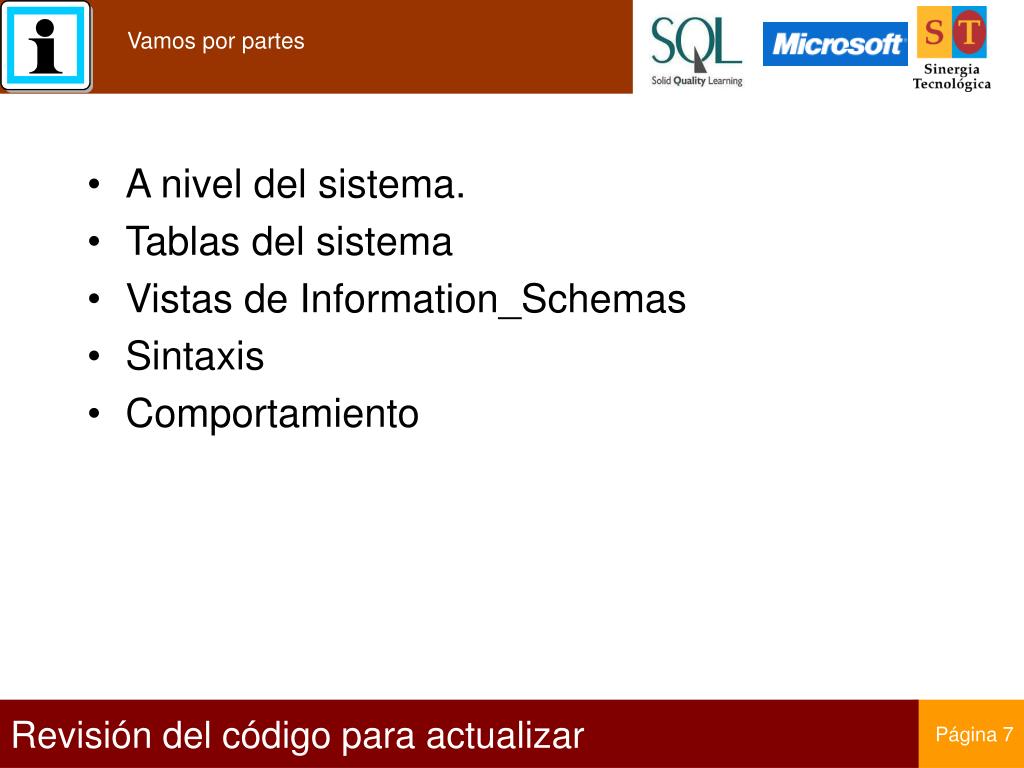 i

Vamos por partes

SQL
Solid Quality Learning

Microsoft

S T
Sinergia
Tecnológica

• A nivel del sistema.
• Tablas del sistema
• Vistas de Information_Schemas
• Sintaxis
• Comportamiento

Revisión del código para actualizar

Página 7